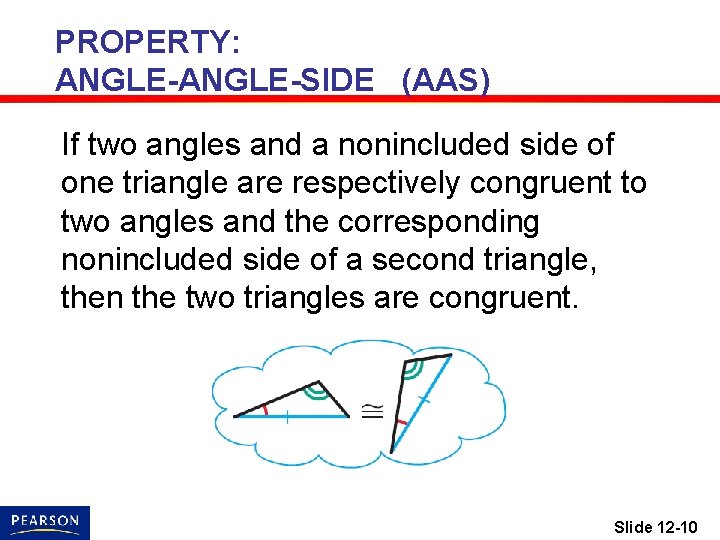 PROPERTY:
ANGLE-ANGLE-SIDE (AAS)

If two angles and a nonincluded side of one triangle are respectively congruent to two angles and the corresponding nonincluded side of a second triangle, then the two triangles are congruent.

$\cong$

PEARSON

Slide 12-10